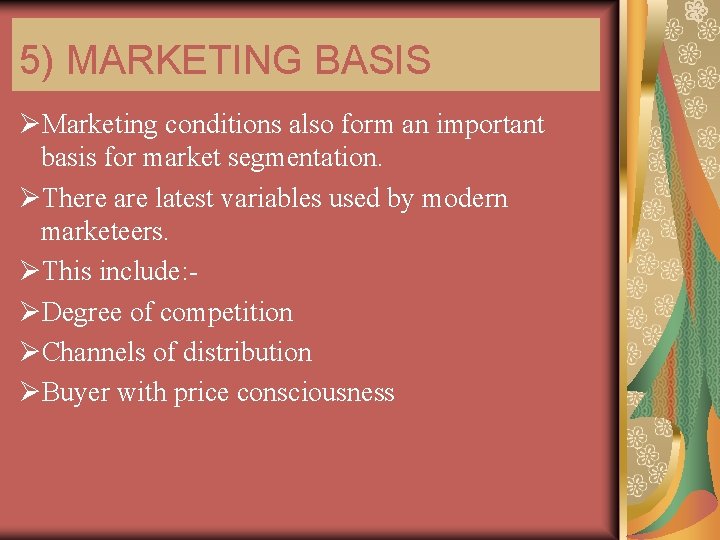 5) MARKETING BASIS

➢Marketing conditions also form an important basis for market segmentation.

➢There are latest variables used by modern marketeers.

➢This include:-

➢Degree of competition

➢Channels of distribution

➢Buyer with price consciousness